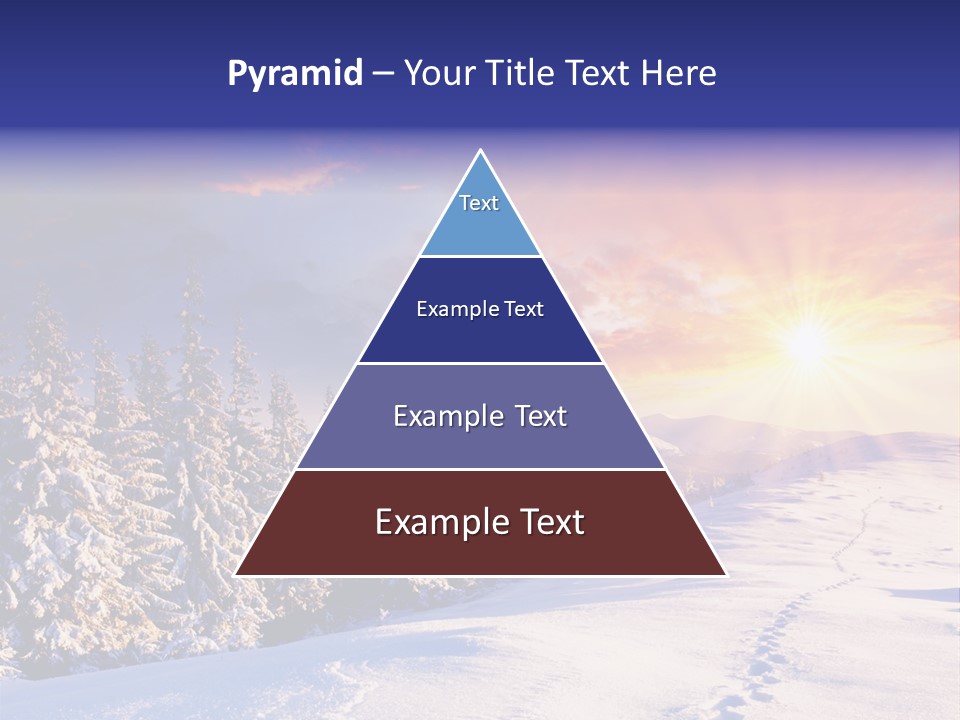 Pyramid – Your Title Text Here

Text

Example Text

Example Text

Example Text